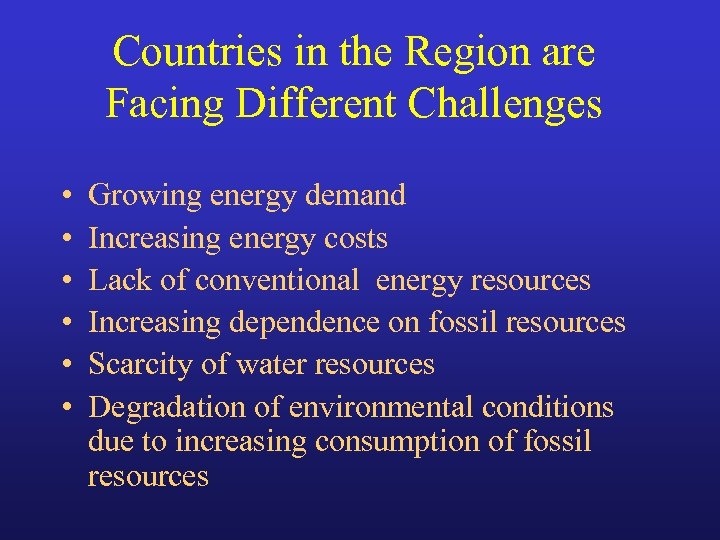 Countries in the Region are Facing Different Challenges

• Growing energy demand
• Increasing energy costs
• Lack of conventional energy resources
• Increasing dependence on fossil resources
• Scarcity of water resources
• Degradation of environmental conditions due to increasing consumption of fossil resources